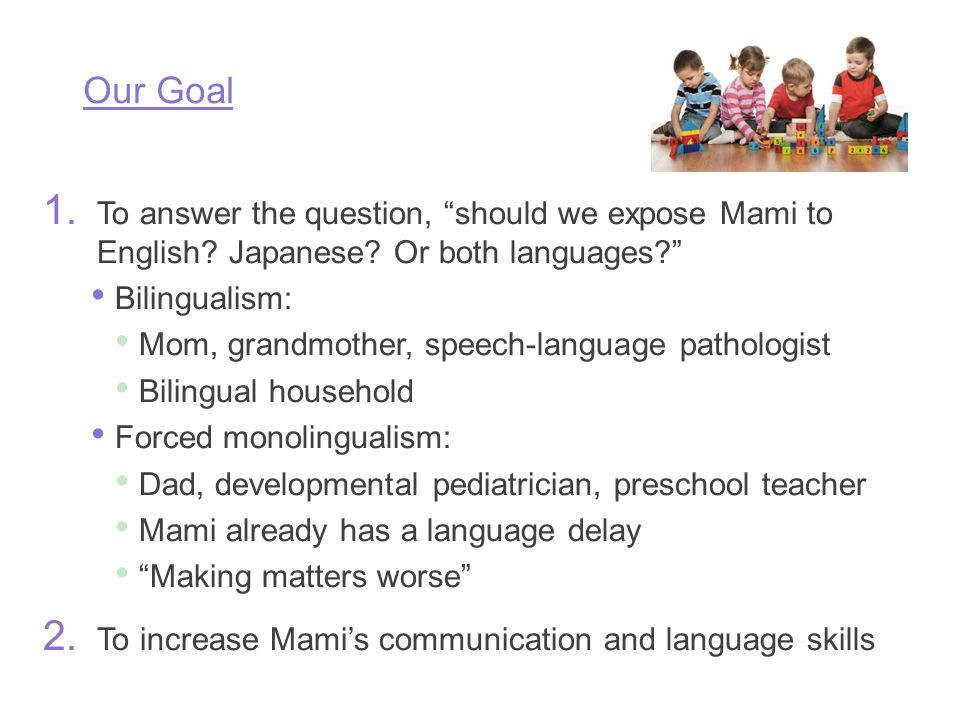 Our Goal

1. To answer the question, “should we expose Mami to English? Japanese? Or both languages?”

• Bilingualism:

• Mom, grandmother, speech-language pathologist

• Bilingual household

• Forced monolingualism:

• Dad, developmental pediatrician, preschool teacher

• Mami already has a language delay

• “Making matters worse”

2. To increase Mami’s communication and language skills